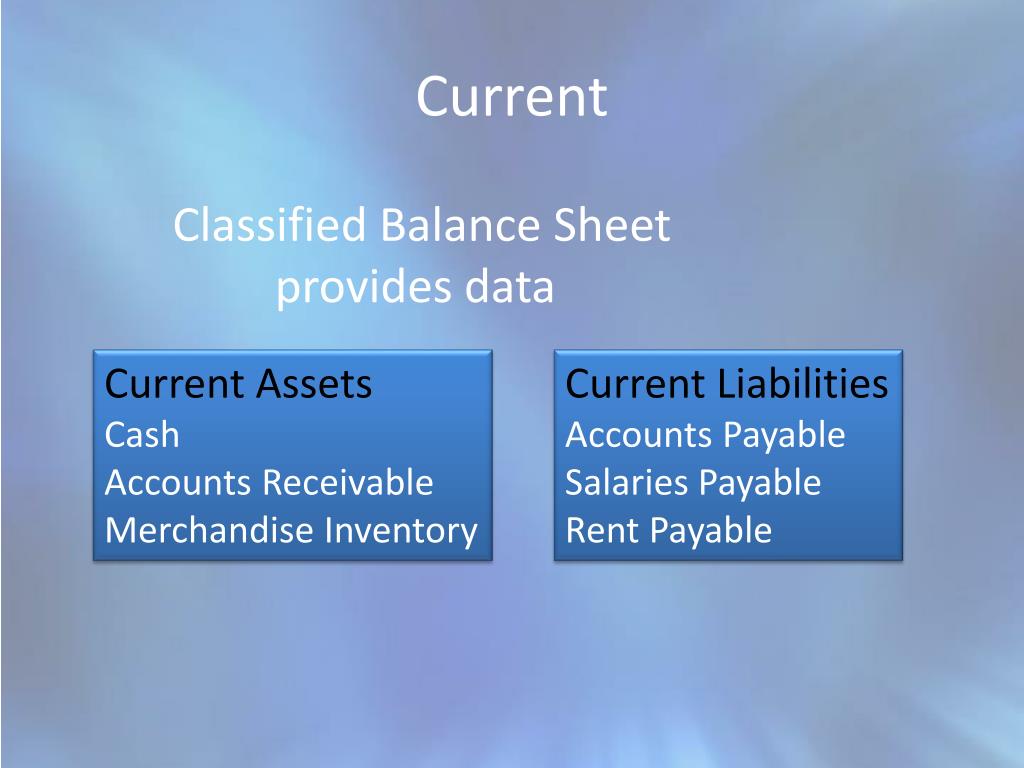 Current

Classified Balance Sheet provides data

Current Assets
Cash
Accounts Receivable
Merchandise Inventory

Current Liabilities
Accounts Payable
Salaries Payable
Rent Payable